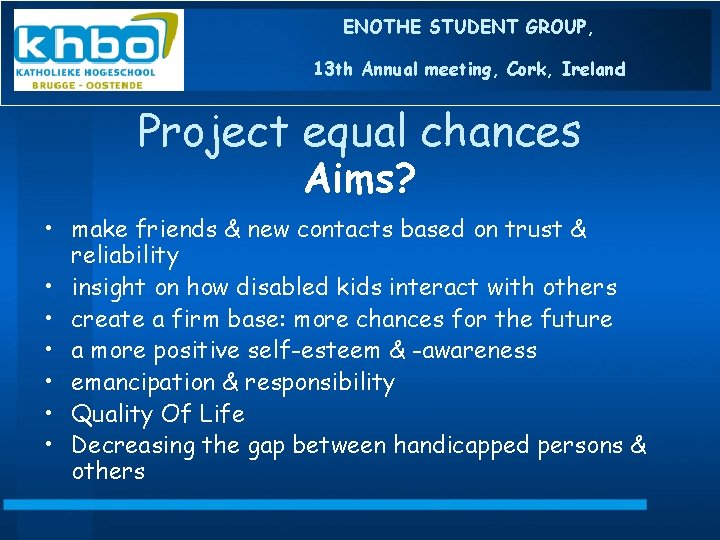 khbo
KATHOLIEKE HOGESCHOOL
BRUGGE - OOSTENDE

ENOTHE STUDENT GROUP,

13th Annual meeting, Cork, Ireland

Project equal chances
Aims?

• make friends & new contacts based on trust & reliability
• insight on how disabled kids interact with others
• create a firm base: more chances for the future
• a more positive self-esteem & -awareness
• emancipation & responsibility
• Quality Of Life
• Decreasing the gap between handicapped persons & others